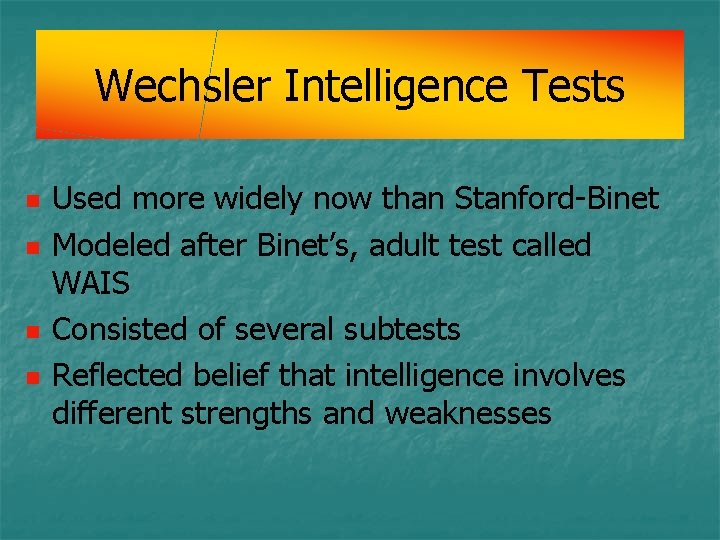 Wechsler Intelligence Tests

• Used more widely now than Stanford-Binet
• Modeled after Binet's, adult test called WAIS
• Consisted of several subtests
• Reflected belief that intelligence involves different strengths and weaknesses